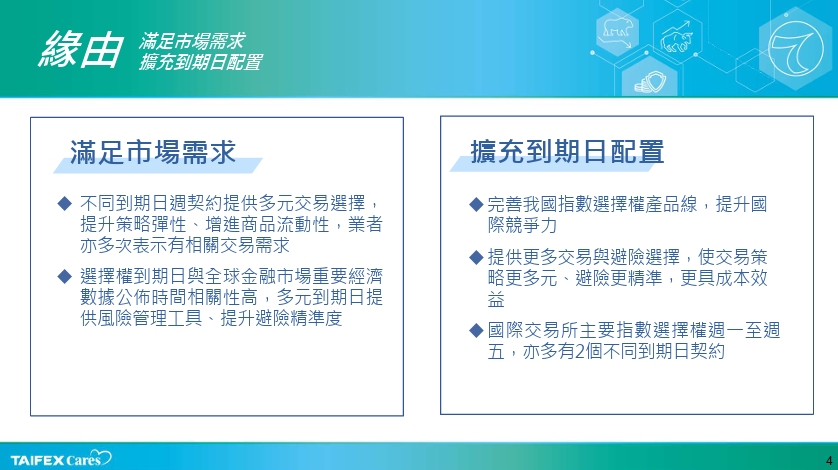 緣由 滿足市場需求
擴充到期日配置

滿足市場需求

◆ 不同到期日週契約提供多元交易選擇，提升策略彈性、增進商品流動性，業者亦多次表示有相關交易需求

◆ 選擇權到期日與全球金融市場重要經濟數據公佈時間相關性高，多元到期日提供風險管理工具、提升避險精準度

擴充到期日配置

◆ 完善我國指數選擇權產品線，提升國際競爭力

◆ 提供更多交易與避險選擇，使交易策略更多元、避險更精準，更具成本效益

◆ 國際交易所主要指數選擇權週一至週五，亦多有2個不同到期日契約

TAIFEX Cares

4